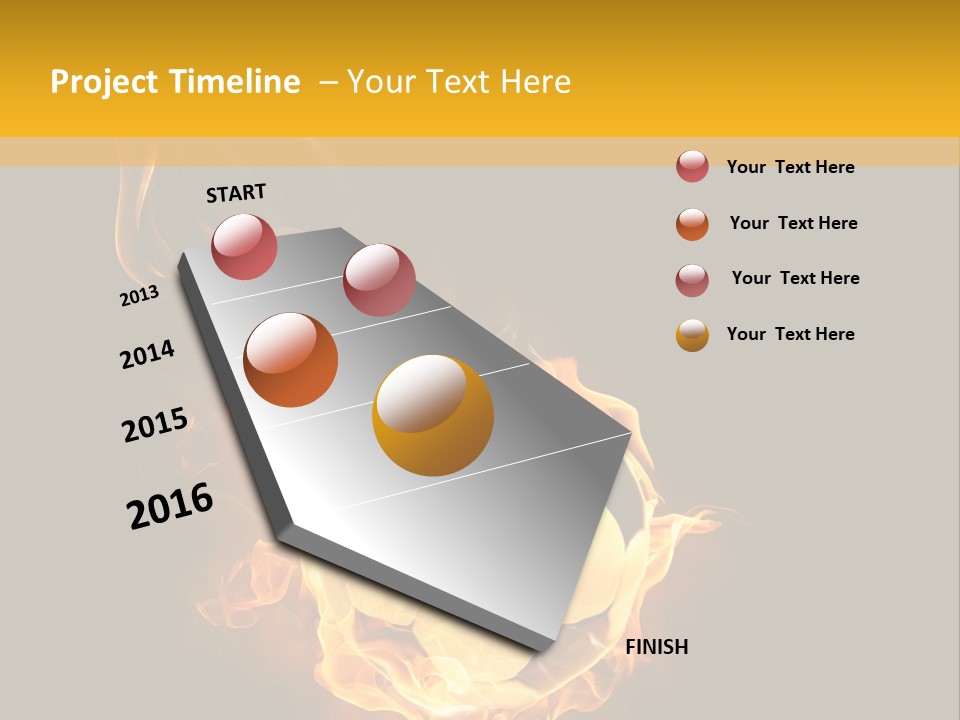 Project Timeline – Your Text Here

START

2013

2014

2015

2016

FINISH

Your Text Here

Your Text Here

Your Text Here

Your Text Here